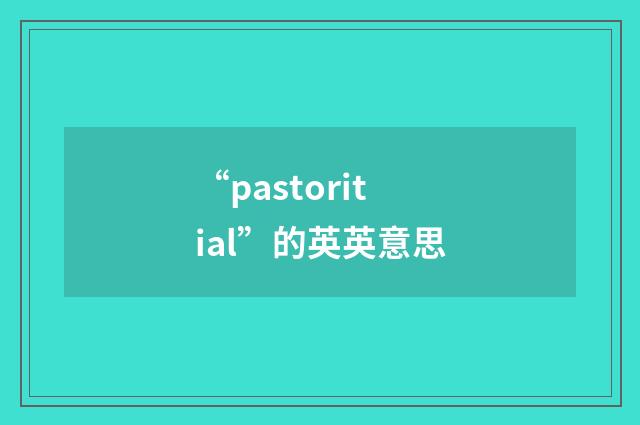 “pastoritial”的英英意思